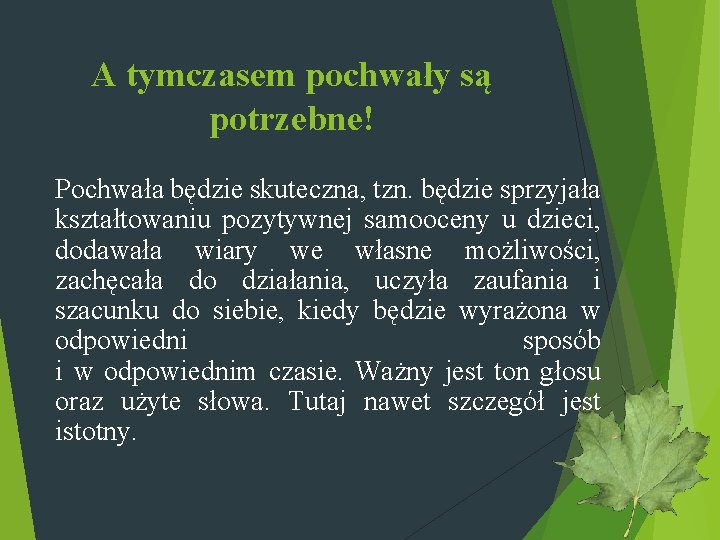 A tymczasem pochwały są potrzebne!

Pochwała będzie skuteczna, tzn. będzie sprzyjała kształtowaniu pozytywnej samooceny u dzieci, dodawała wiary we własne możliwości, zachęcała do działania, uczyła zaufania i szacunku do siebie, kiedy będzie wyrażona w odpowiedni sposób i w odpowiednim czasie. Ważny jest ton głosu oraz użyte słowa. Tutaj nawet szczegół jest istotny.